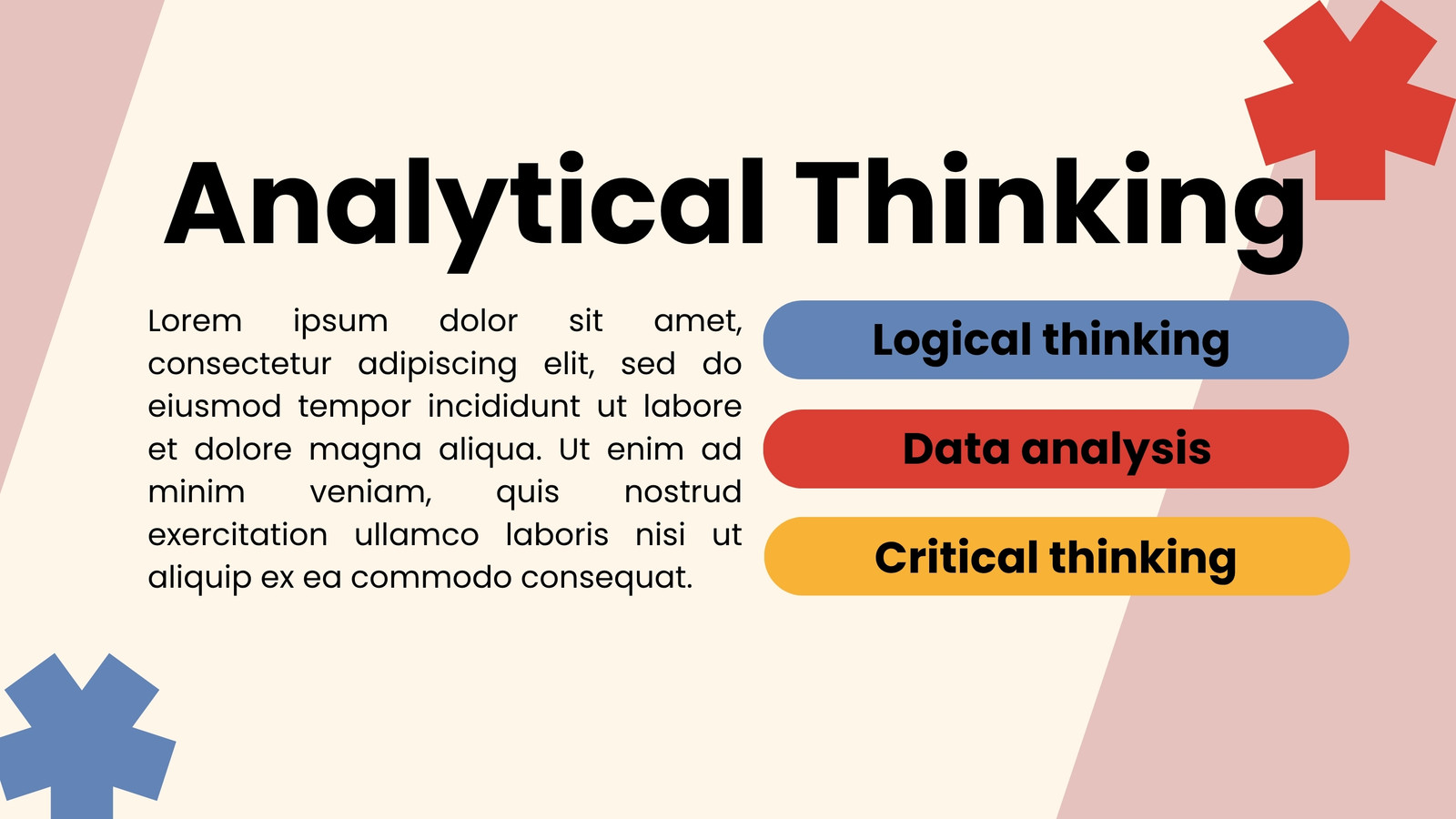 Analytical Thinking

Lorem ipsum dolor sit amet, consectetur adipiscing elit, sed do eiusmod tempor incididunt ut labore et dolore magna aliqua. Ut enim ad minim veniam, quis nostrud exercitation ullamco laboris nisi ut aliquip ex ea commodo consequat.

Logical thinking

Data analysis

Critical thinking